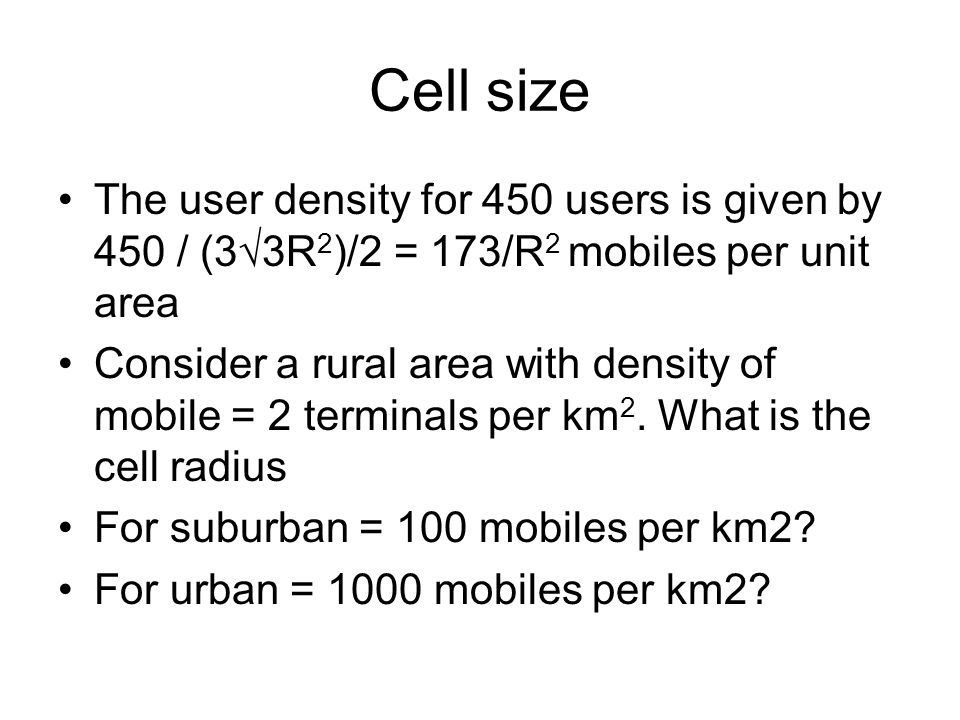 Cell size

• The user density for 450 users is given by $450 / (3\sqrt{3}R^2)/2 = 173/R^2$ mobiles per unit area
• Consider a rural area with density of mobile = 2 terminals per $km^2$. What is the cell radius
• For suburban = 100 mobiles per km2?
• For urban = 1000 mobiles per km2?